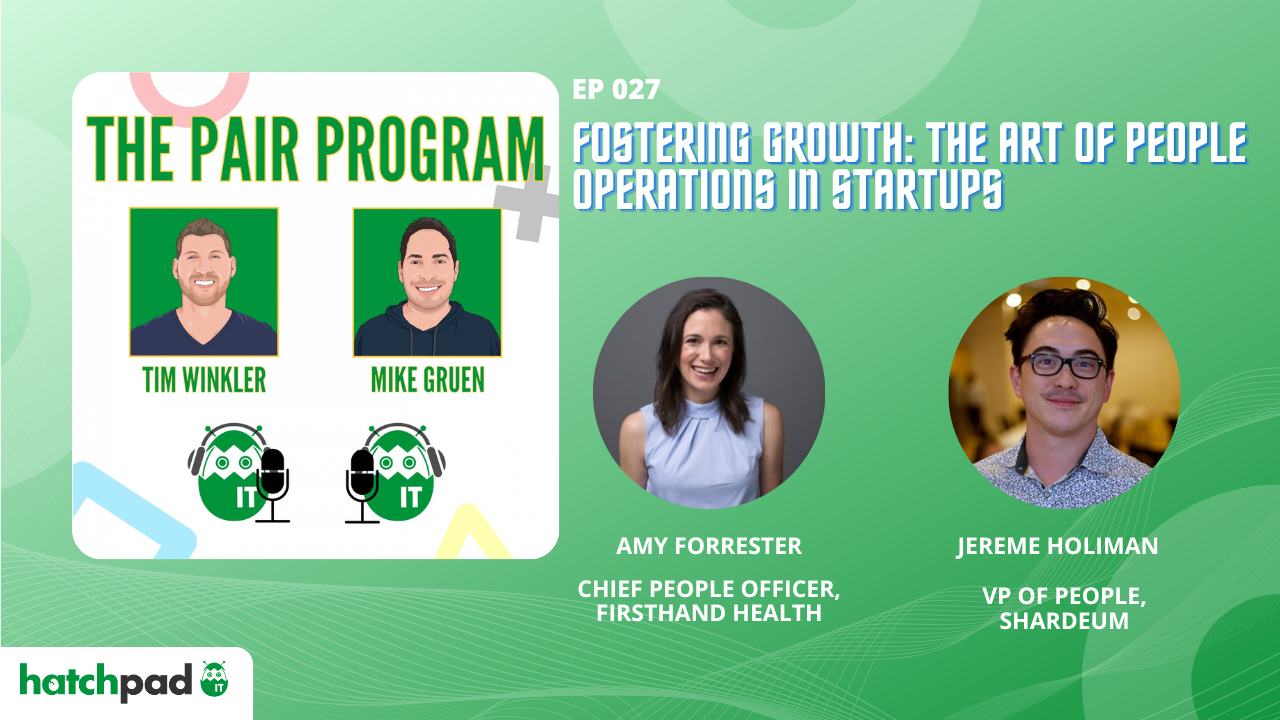 THE PAIR PROGRAM

TIM WINKLER

MIKE GRUEN

IT

IT

EP 027

FOSTERING GROWTH: THE ART OF PEOPLE OPERATIONS IN STARTUPS

AMY FORRESTER

CHIEF PEOPLE OFFICER, FIRSTHAND HEALTH

JEREME HOLIMAN

VP OF PEOPLE, SHARDEUM

hatchpad IT